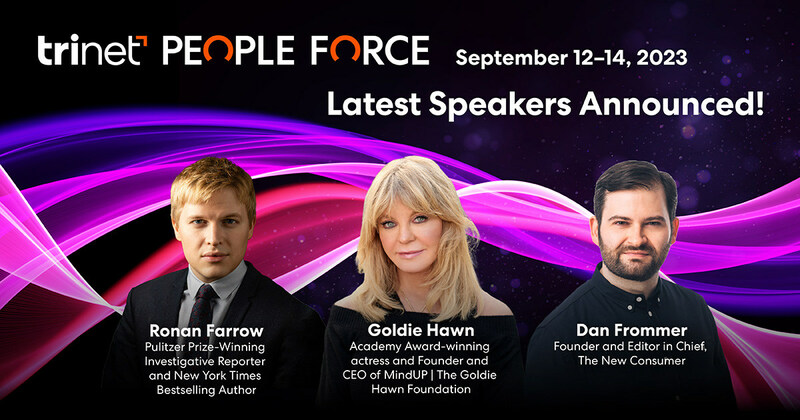 trinet PEOPLE FORCE September 12–14, 2023

Latest Speakers Announced!

Ronan Farrow
Pulitzer Prize-Winning Investigative Reporter and New York Times Bestselling Author

Goldie Hawn
Academy Award-winning actress and Founder and CEO of MindUP | The Goldie Hawn Foundation

Dan Frommer
Founder and Editor in Chief, The New Consumer